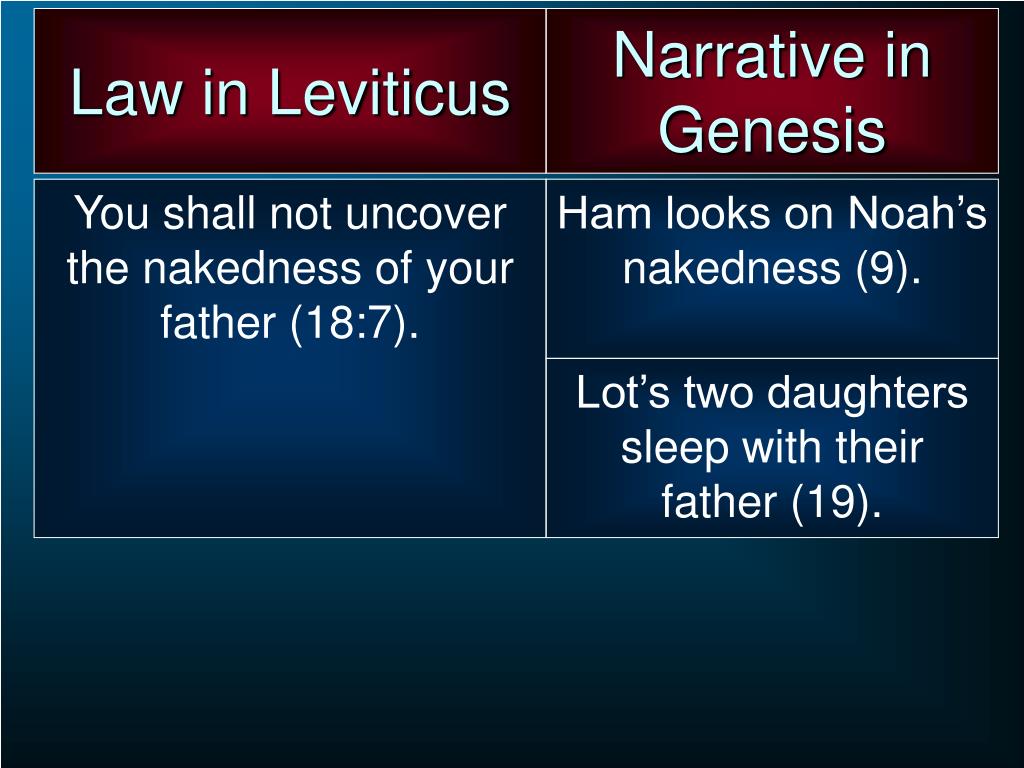 | Law in Leviticus | Narrative in Genesis |
|---|---|
| You shall not uncover the nakedness of your father (18:7). | Ham looks on Noah’s nakedness (9). |
| | Lot’s two daughters sleep with their father (19). |